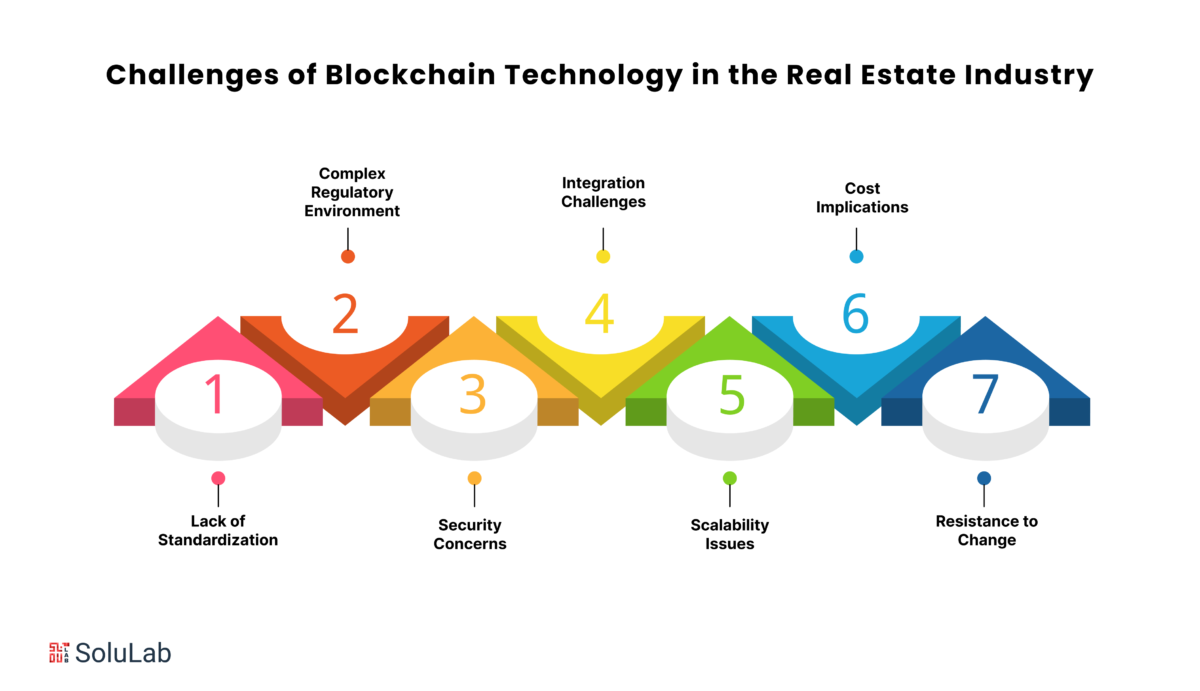 Challenges of Blockchain Technology in the Real Estate Industry

Complex Regulatory Environment

Integration Challenges

Cost Implications

2

4

6

1

3

5

7

Lack of Standardization

Security Concerns

Scalability Issues

Resistance to Change

SoluLab